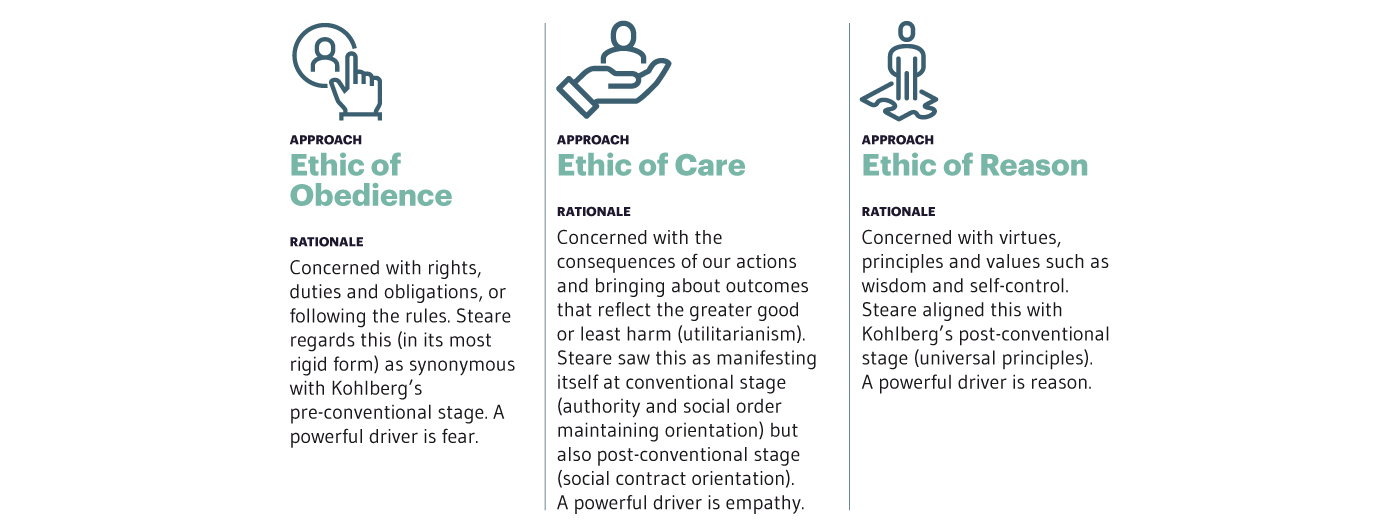 APPROACH
Ethic of Obedience

RATIONALE
Concerned with rights, duties and obligations, or following the rules. Steare regards this (in its most rigid form) as synonymous with Kohlberg's pre-conventional stage. A powerful driver is fear.

APPROACH
Ethic of Care

RATIONALE
Concerned with the consequences of our actions and bringing about outcomes that reflect the greater good or least harm (utilitarianism). Steare saw this as manifesting itself at conventional stage (authority and social order maintaining orientation) but also post-conventional stage (social contract orientation). A powerful driver is empathy.

APPROACH
Ethic of Reason

RATIONALE
Concerned with virtues, principles and values such as wisdom and self-control. Steare aligned this with Kohlberg's post-conventional stage (universal principles). A powerful driver is reason.